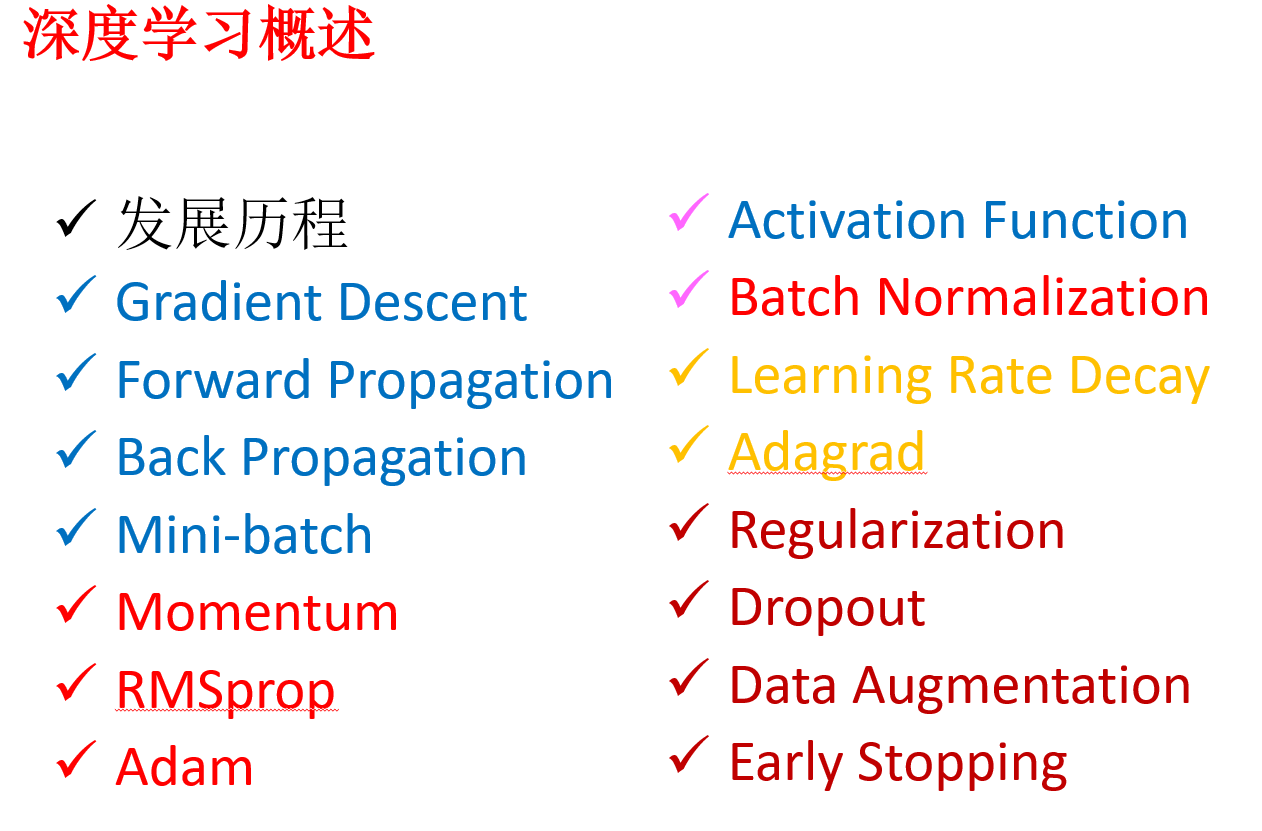 深度学习概述

✓ 发展历程
✓ Gradient Descent
✓ Forward Propagation
✓ Back Propagation
✓ Mini-batch
✓ Momentum
✓ RMSprop
✓ Adam

✓ Activation Function
✓ Batch Normalization
✓ Learning Rate Decay
✓ Adagrad
✓ Regularization
✓ Dropout
✓ Data Augmentation
✓ Early Stopping